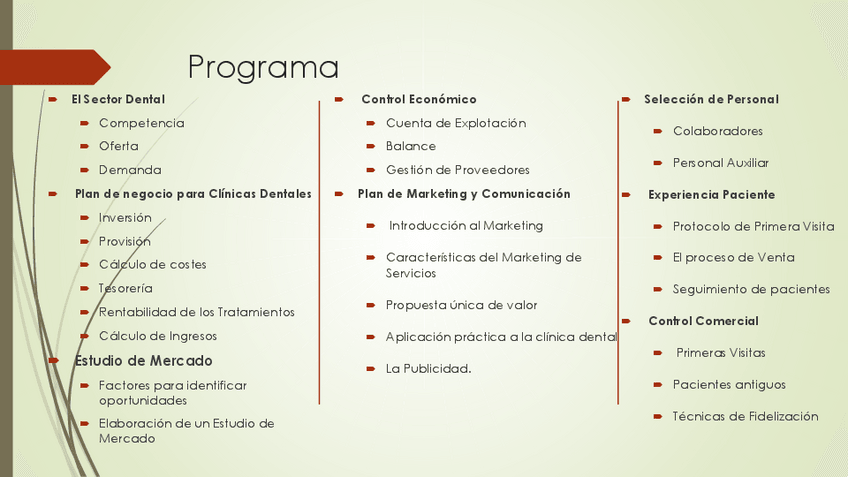 Programa

El Sector Dental
Competencia
Oferta
Demanda
Plan de negocio para Clínicas Dentales
Inversión
Provisión
Cálculo de costes
Tesorería
Rentabilidad de los Tratamientos
Cálculo de Ingresos
Estudio de Mercado
Factores para identificar oportunidades
Elaboración de un Estudio de Mercado

Control Económico
Cuenta de Explotación
Balance
Gestión de Proveedores
Plan de Marketing y Comunicación
Introducción al Marketing
Características del Marketing de Servicios
Propuesta única de valor
Aplicación práctica a la clínica dental
La Publicidad.

Selección de Personal
Colaboradores
Personal Auxiliar
Experiencia Paciente
Protocolo de Primera Visita
El proceso de Venta
Seguimiento de pacientes
Control Comercial
Primeras Visitas
Pacientes antiguos
Técnicas de Fidelización